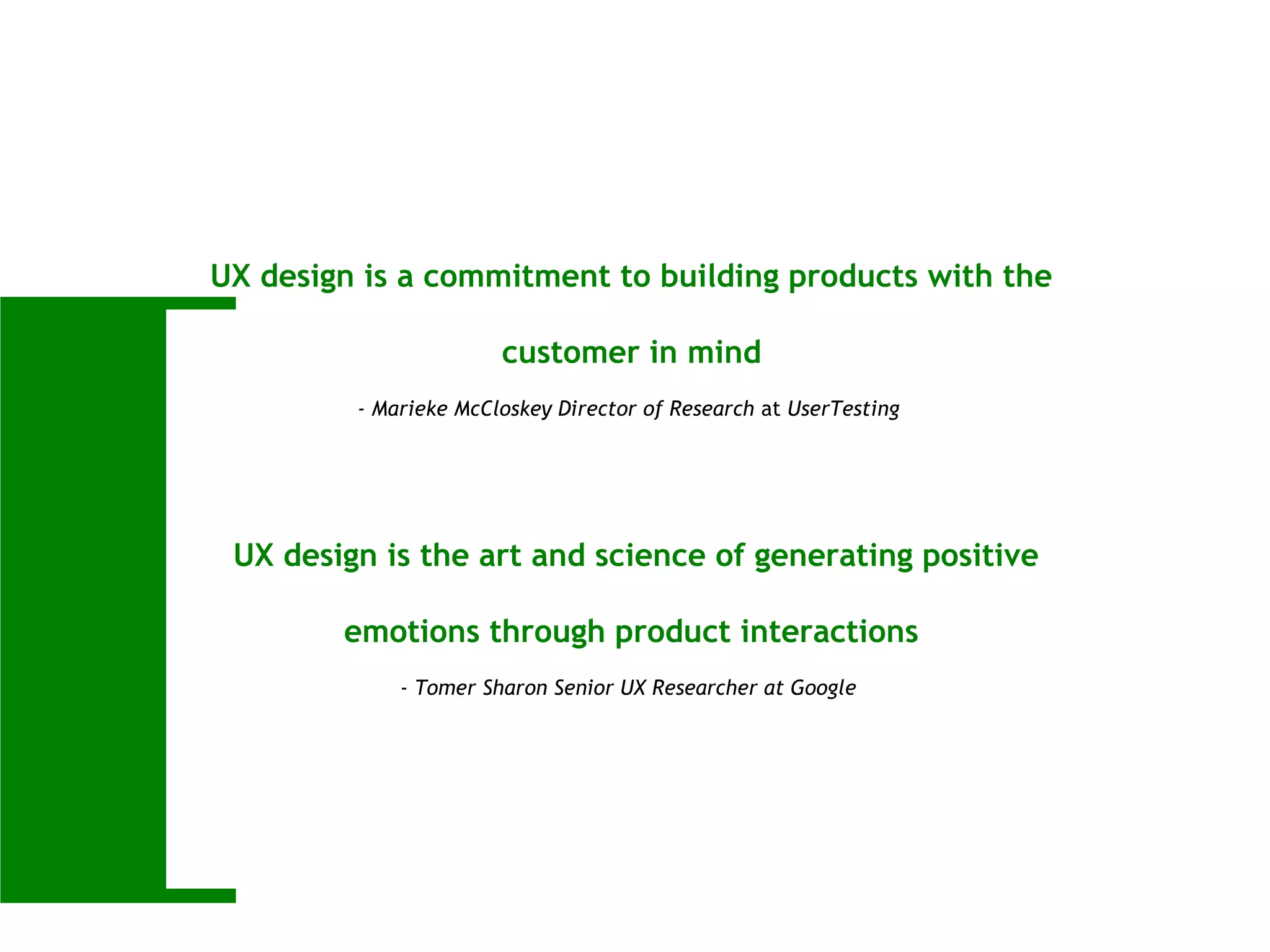 UX design is a commitment to building products with the customer in mind

- Marieke McCloskey Director of Research at UserTesting

UX design is the art and science of generating positive emotions through product interactions

- Tomer Sharon Senior UX Researcher at Google